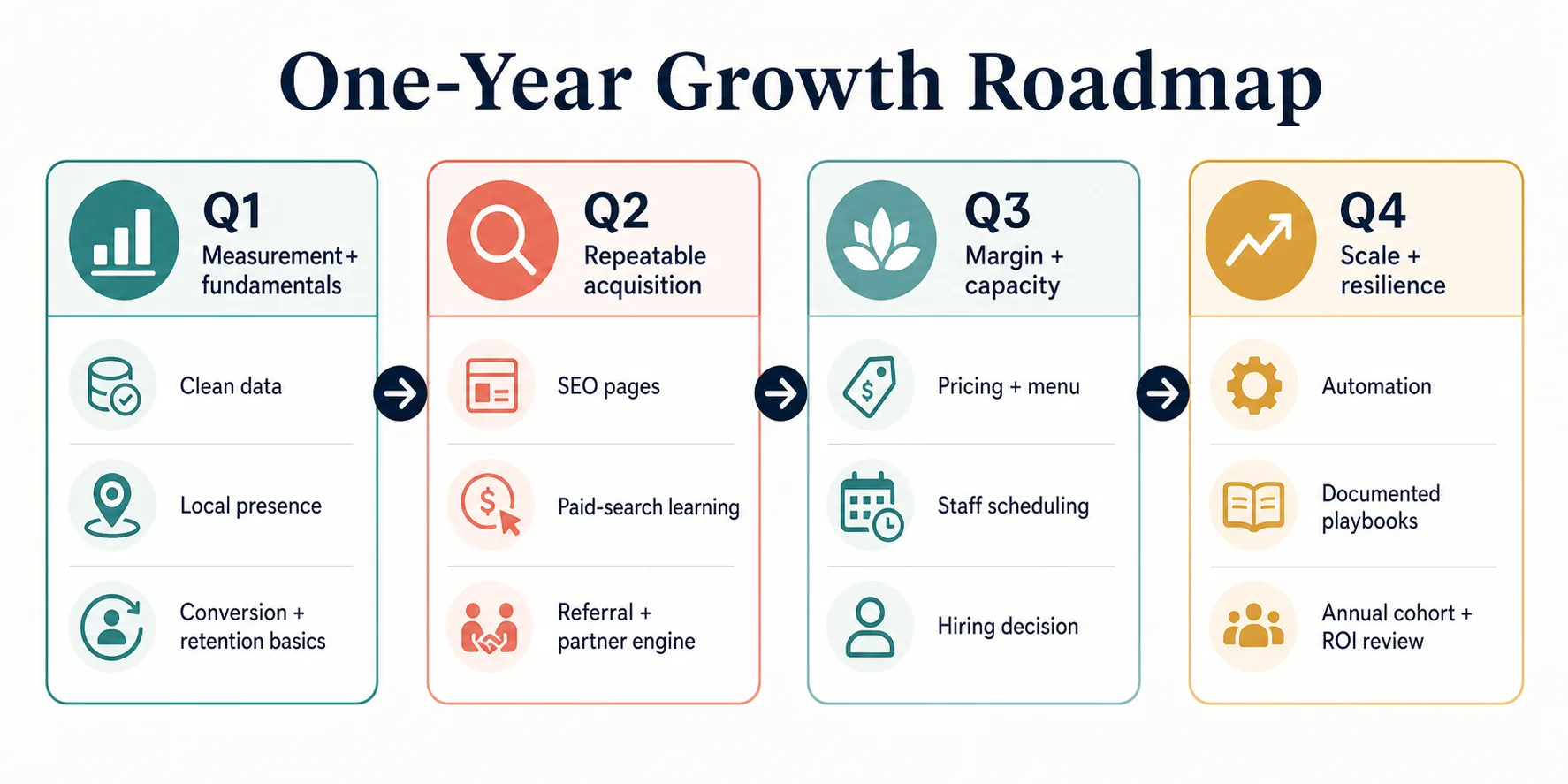 One-Year Growth Roadmap

Q1
Measurement + fundamentals

Clean data

Local presence

Conversion + retention basics

Q2
Repeatable acquisition

SEO pages

Paid-search learning

Referral + partner engine

Q3
Margin + capacity

Pricing + menu

Staff scheduling

Hiring decision

Q4
Scale + resilience

Automation

Documented playbooks

Annual cohort + ROI review